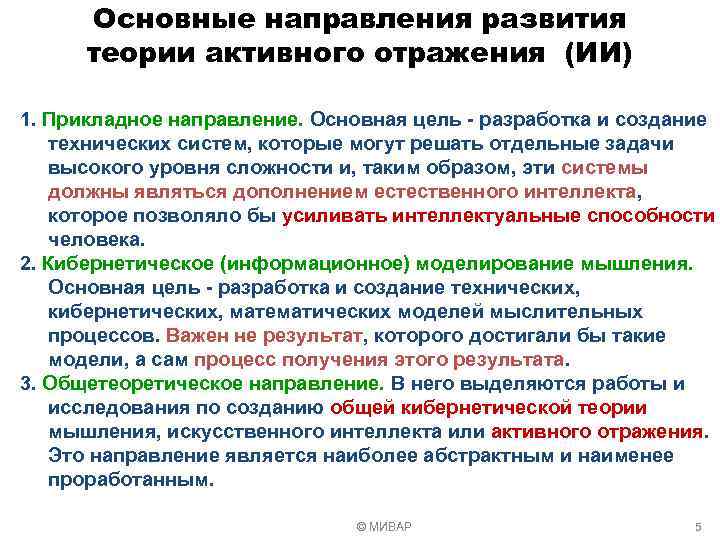 Основные направления развития теории активного отражения (ИИ)

1. Прикладное направление. Основная цель - разработка и создание технических систем, которые могут решать отдельные задачи высокого уровня сложности и, таким образом, эти системы должны являться дополнением естественного интеллекта, которое позволяло бы усиливать интеллектуальные способности человека.

2. Кибернетическое (информационное) моделирование мышления. Основная цель - разработка и создание технических, кибернетических, математических моделей мыслительных процессов. Важен не результат, которого достигали бы такие модели, а сам процесс получения этого результата.

3. Общетеоретическое направление. В него выделяются работы и исследования по созданию общей кибернетической теории мышления, искусственного интеллекта или активного отражения. Это направление является наиболее абстрактным и наименее проработанным.

© МИВАР

5